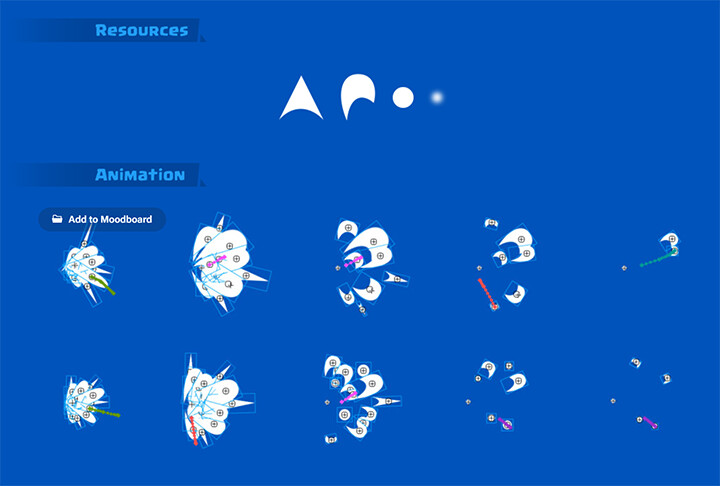 Resources

Animation

Add to Moodboard